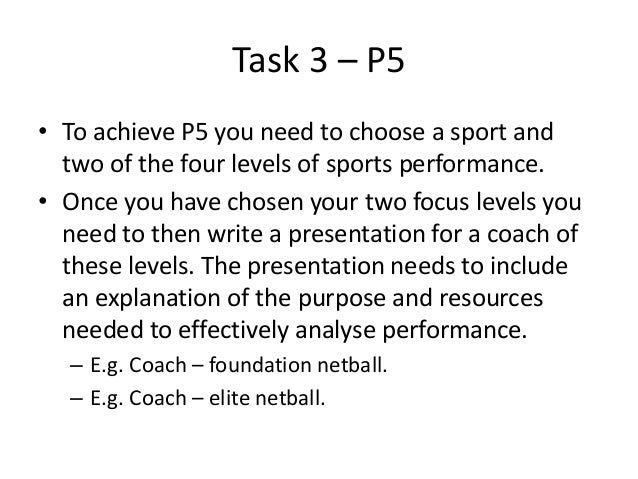 Task 3 – P5

• To achieve P5 you need to choose a sport and two of the four levels of sports performance.

• Once you have chosen your two focus levels you need to then write a presentation for a coach of these levels. The presentation needs to include an explanation of the purpose and resources needed to effectively analyse performance.
  – E.g. Coach – foundation netball.
  – E.g. Coach – elite netball.